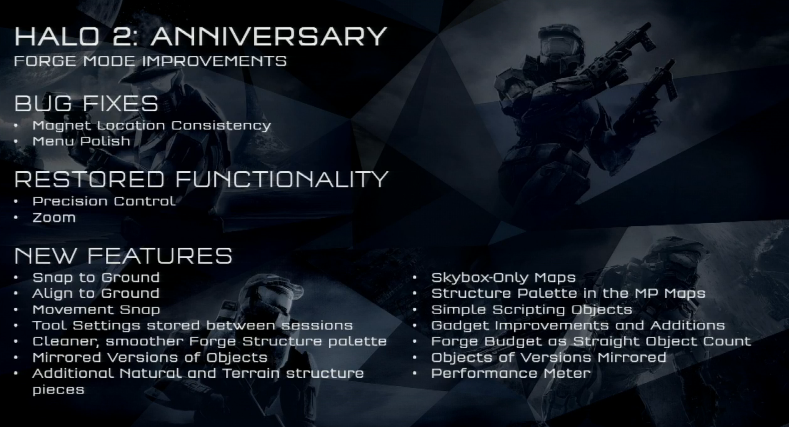 HALO 2: ANNIVERSARY
FORGE MODE IMPROVEMENTS

BUG FIXES
• Magnet Location Consistency
• Menu Polish

RESTORED FUNCTIONALITY
• Precision Control
• Zoom

NEW FEATURES
• Snap to Ground
• Align to Ground
• Movement Snap
• Tool Settings stored between sessions
• Cleaner, smoother Forge Structure palette
• Mirrored Versions of Objects
• Additional Natural and Terrain structure pieces

• Skybox-Only Maps
• Structure Palette in the MP Maps
• Simple Scripting Objects
• Gadget Improvements and Additions
• Forge Budget as Straight Object Count
• Objects of Versions Mirrored
• Performance Meter